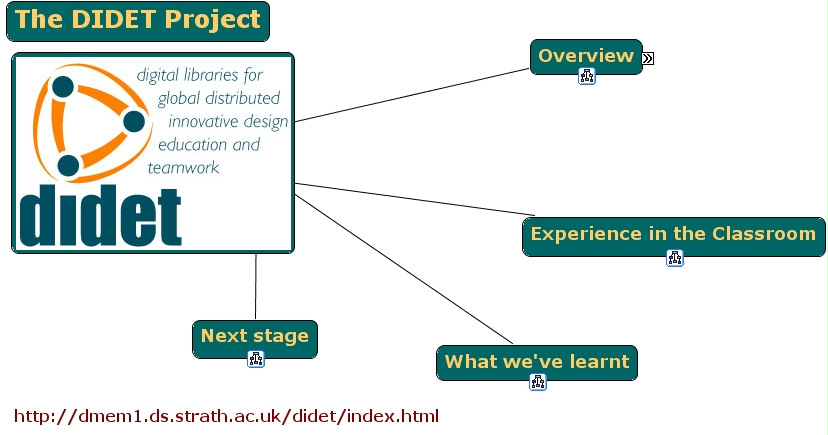 The DIDET Project

digital libraries for global distributed innovative design education and teamwork

didet

Overview

Experience in the Classroom

Next stage

What we've learnt

http://dmem1.ds.strath.ac.uk/didet/index.html